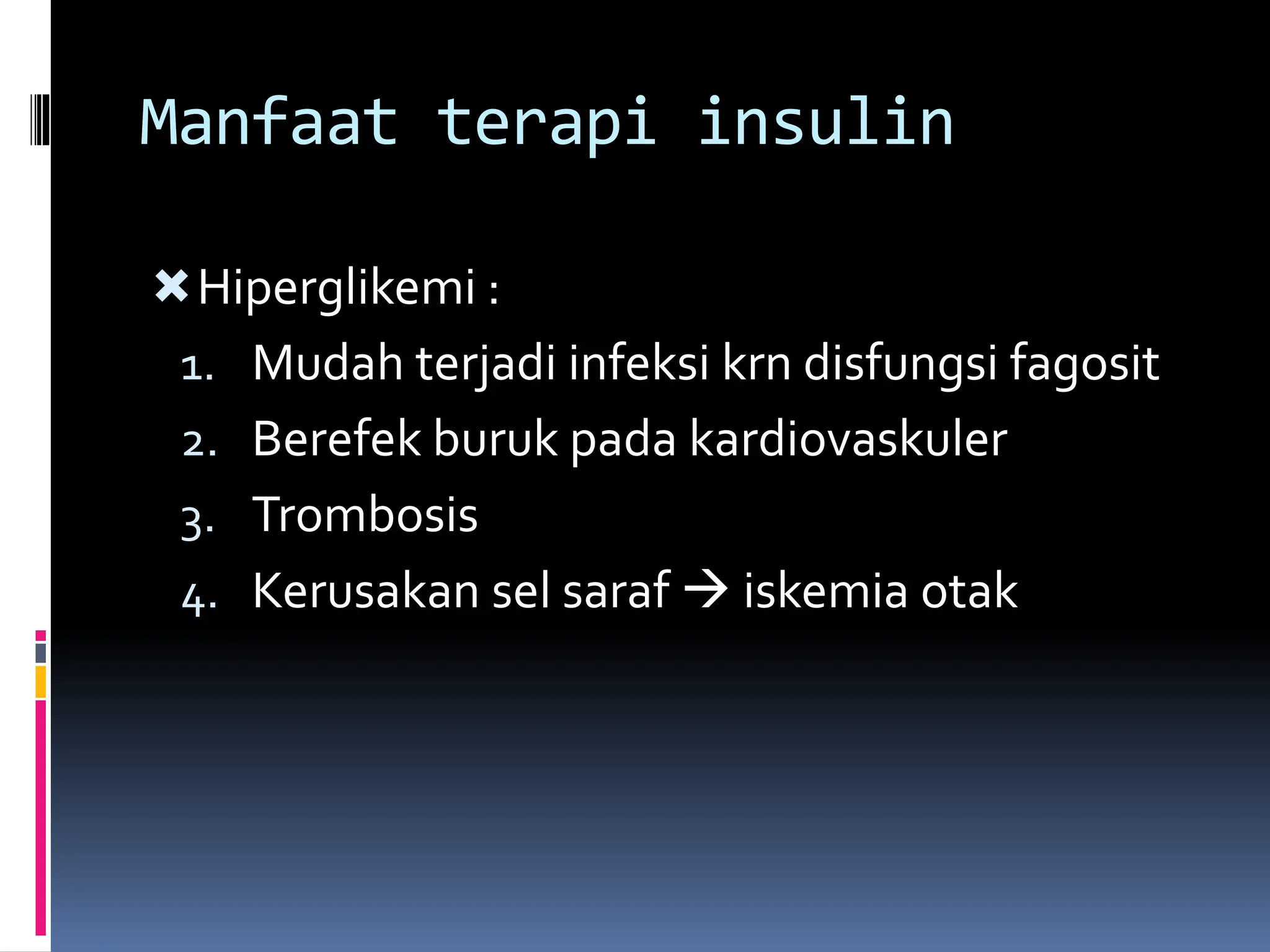 Manfaat terapi insulin

✖ Hiperglikemi :
1. Mudah terjadi infeksi krn disfungsi fagosit
2. Berefek buruk pada kardiovaskuler
3. Trombosis
4. Kerusakan sel saraf → iskemia otak